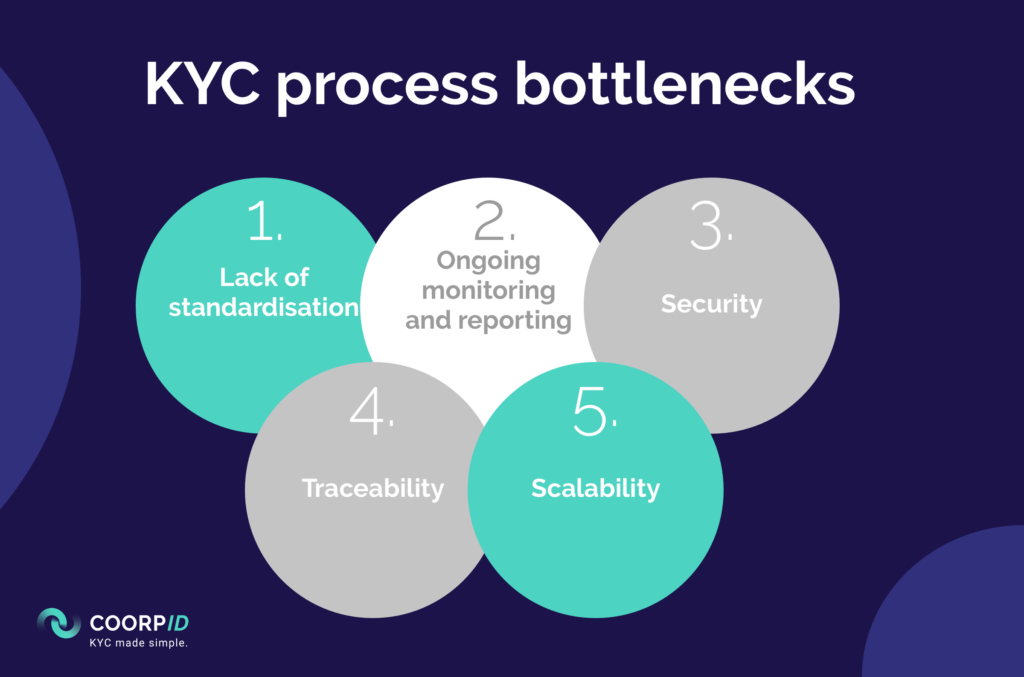 KYC process bottlenecks

1.
Lack of standardisation

2.
Ongoing monitoring and reporting

3.
Security

4.
Traceability

5.
Scalability

COORPID
KYC made simple.